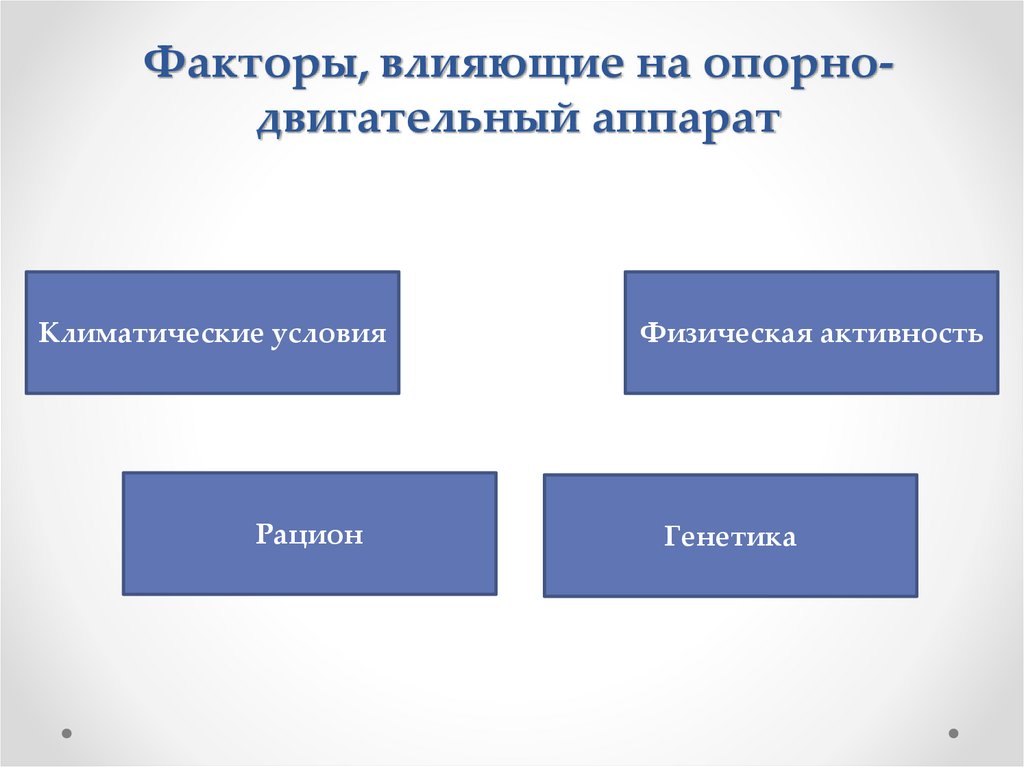 Факторы, влияющие на опорно-двигательный аппарат

Климатические условия

Физическая активность

Рацион

Генетика